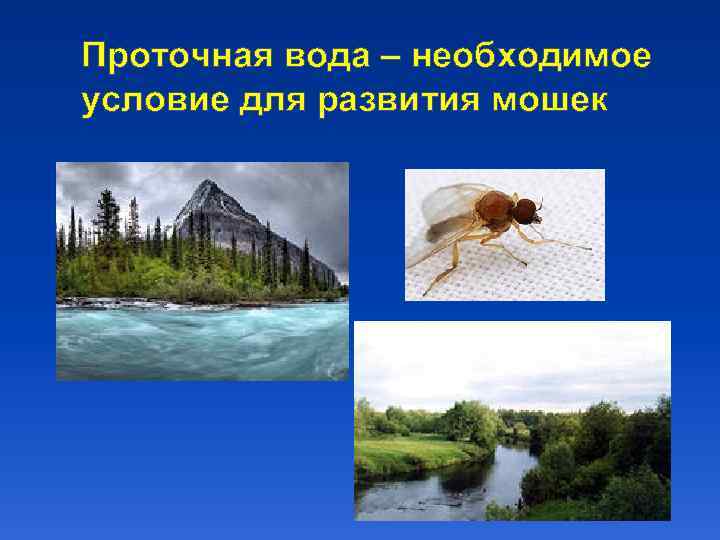 Проточная вода – необходимое условие для развития мошек